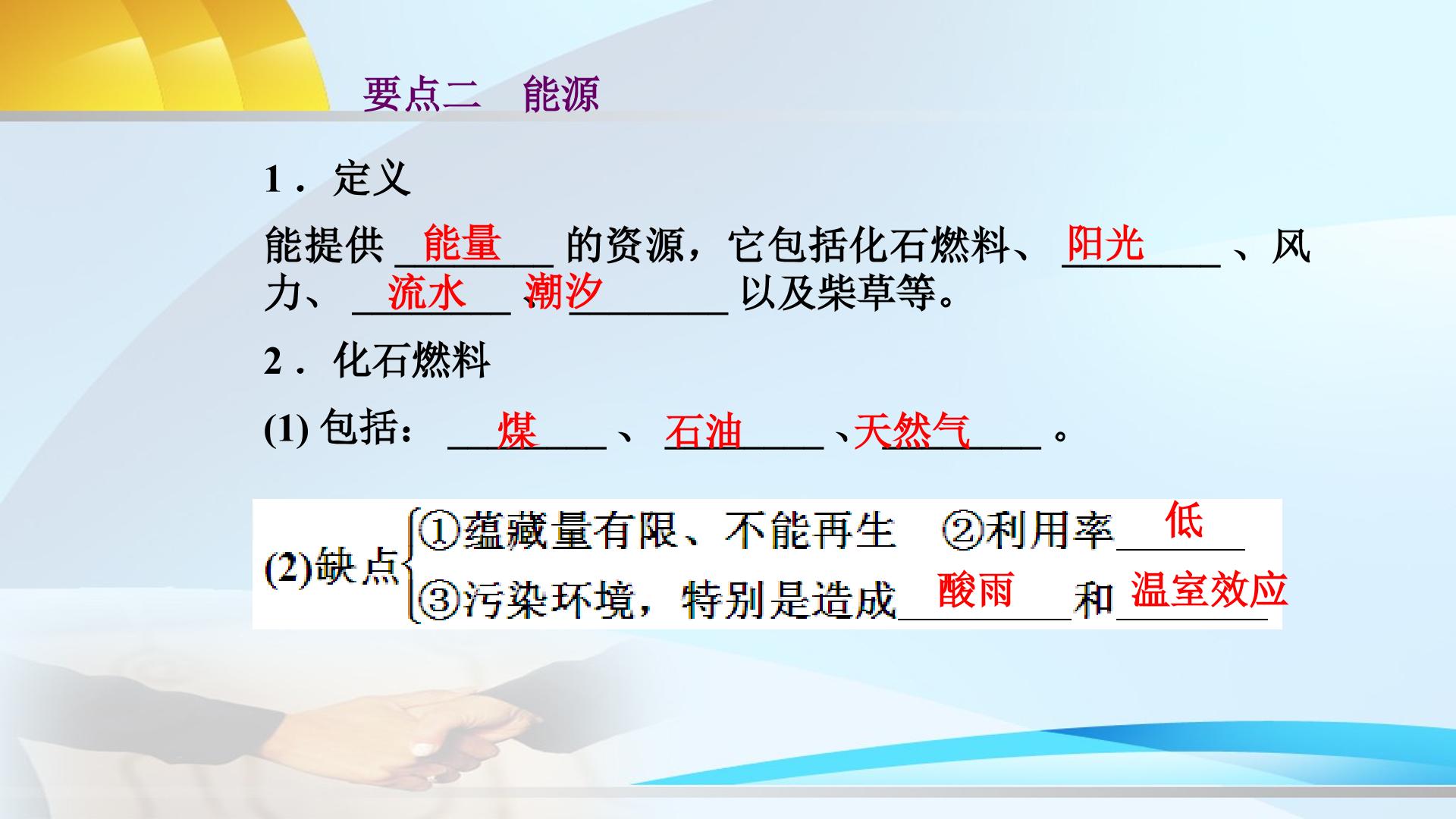 要点二 能源

1．定义

能提供能量的资源，它包括化石燃料、阳光、风力、流水、潮汐以及柴草等。

2．化石燃料

(1)包括：煤、石油、天然气。

(2)缺点
①蕴藏量有限、不能再生 ②利用率低
③污染环境，特别是造成酸雨和温室效应